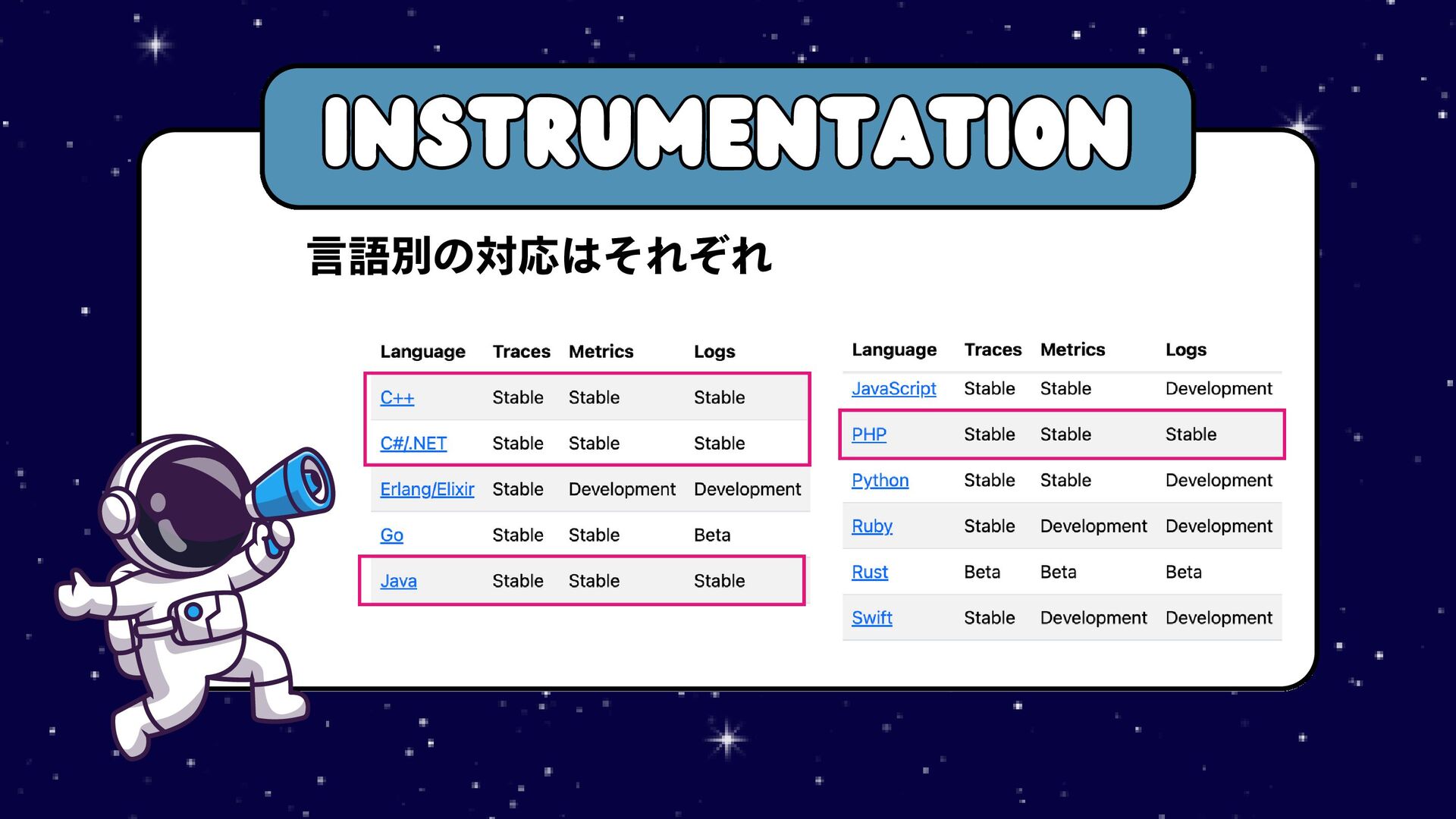 INSTRUMENTATION

言語別の対応はそれぞれ

| Language | Traces | Metrics | Logs |
|---|---|---|---|
| C++ | Stable | Stable | Stable |
| C#/.NET | Stable | Stable | Stable |
| Erlang/Elixir | Stable | Development | Development |
| Go | Stable | Stable | Beta |
| Java | Stable | Stable | Stable |

| Language | Traces | Metrics | Logs |
|---|---|---|---|
| JavaScript | Stable | Stable | Development |
| PHP | Stable | Stable | Stable |
| Python | Stable | Stable | Development |
| Ruby | Stable | Development | Development |
| Rust | Beta | Beta | Beta |
| Swift | Stable | Development | Development |